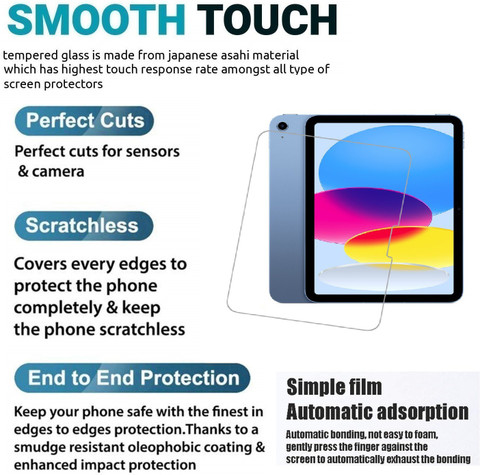 SMOOTH TOUCH

tempered glass is made from japanese asahi material which has highest touch response rate amongst all type of screen protectors

Perfect Cuts

Perfect cuts for sensors & camera

Scratchless

Covers every edges to protect the phone completely & keep the phone scratchless

End to End Protection

Keep your phone safe with the finest in edges to edges protection.Thanks to a smudge resistant oleophobic coating & enhanced impact protection

Simple film
Automatic adsorption

Automatic bonding, not easy to foam, gently press the finger against the screen to automatically exhaust the bonding